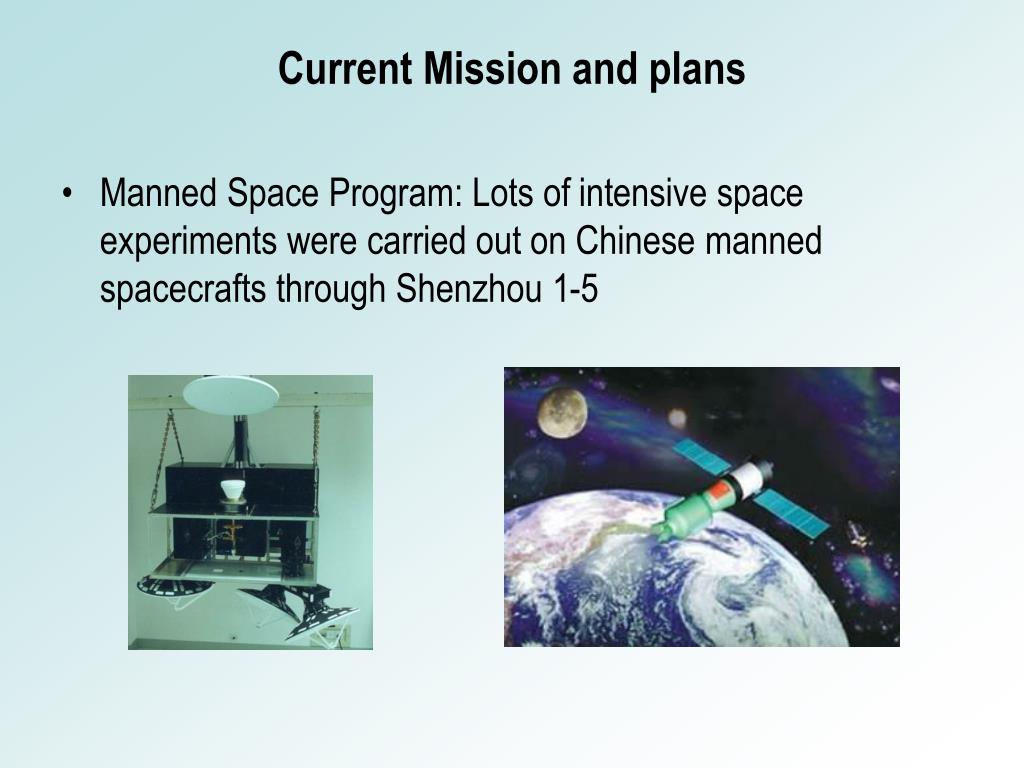 Current Mission and plans

• Manned Space Program: Lots of intensive space experiments were carried out on Chinese manned spacecrafts through Shenzhou 1-5